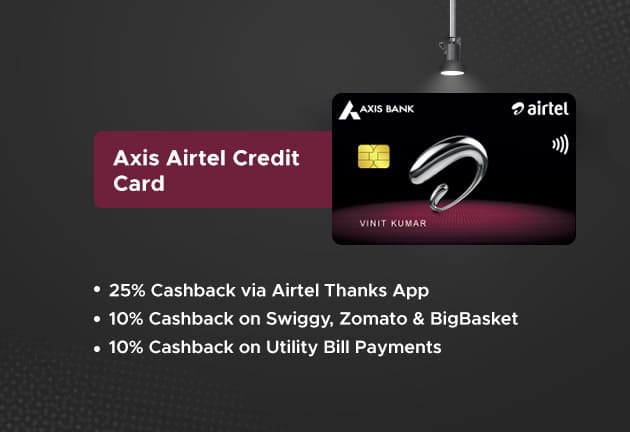 Axis Airtel Credit Card

AXIS BANK

airtel

VINIT KUMAR

• 25% Cashback via Airtel Thanks App
• 10% Cashback on Swiggy, Zomato & BigBasket
• 10% Cashback on Utility Bill Payments